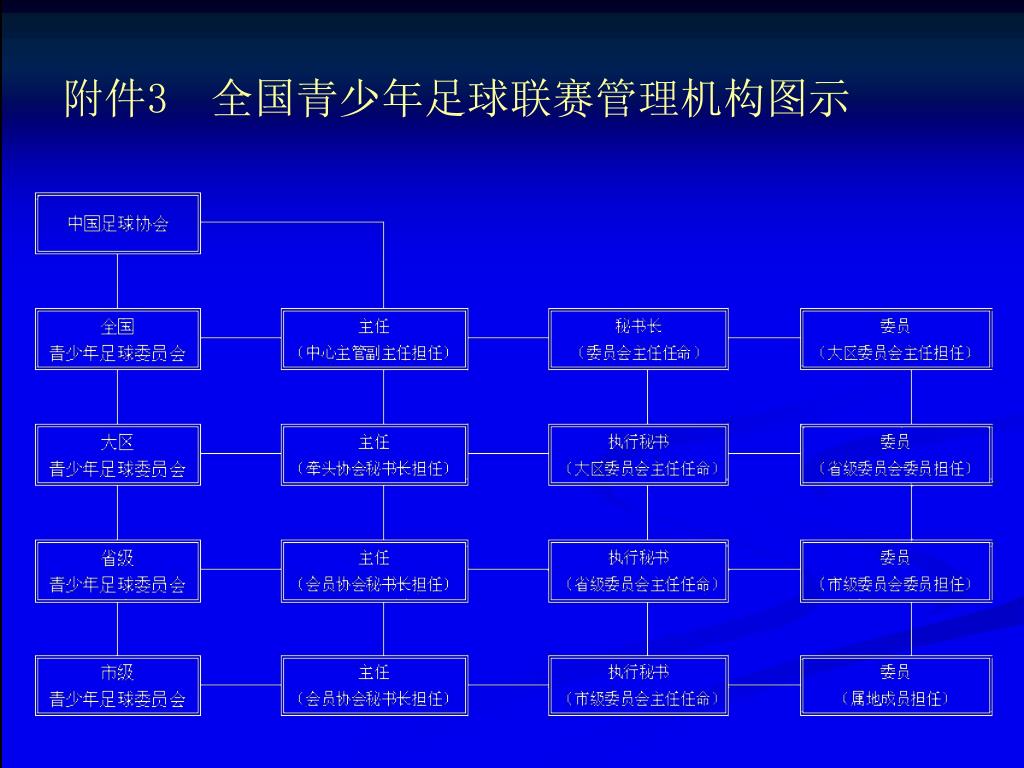 附件3　全国青少年足球联赛管理机构图示

中国足球协会

全国
青少年足球委员会

主任
（中心主管副主任担任）

秘书长
（委员会主任任命）

委员
（大区委员会主任担任）

大区
青少年足球委员会

主任
（牵头协会秘书长担任）

执行秘书
（大区委员会主任任命）

委员
（省级委员会委员担任）

省级
青少年足球委员会

主任
（会员协会秘书长担任）

执行秘书
（省级委员会主任任命）

委员
（市级委员会委员担任）

市级
青少年足球委员会

主任
（会员协会秘书长担任）

执行秘书
（市级委员会主任任命）

委员
（属地成员担任）